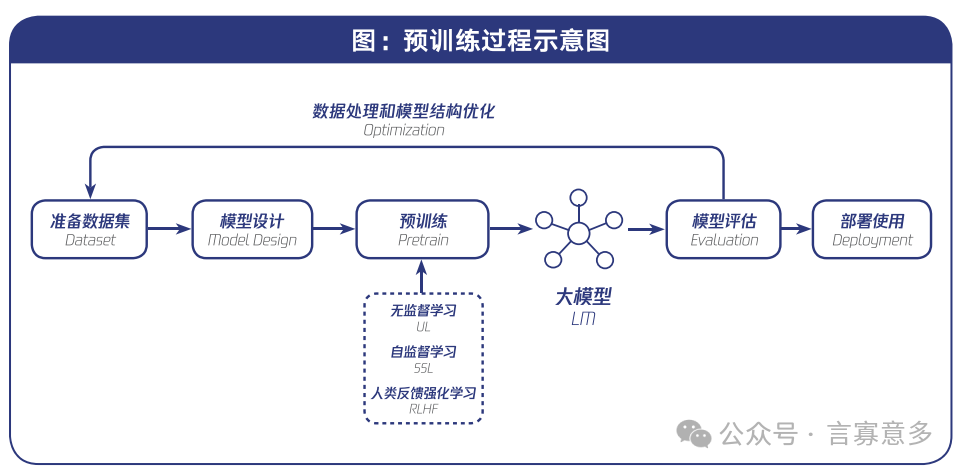 图：预训练过程示意图

数据处理和模型结构优化
Optimization

准备数据集
Dataset

模型设计
Model Design

预训练
Pretrain

大模型
LM

模型评估
Evaluation

部署使用
Deployment

无监督学习
UL

自监督学习
SSL

人类反馈强化学习
RLHF

公众号 · 言寡意多